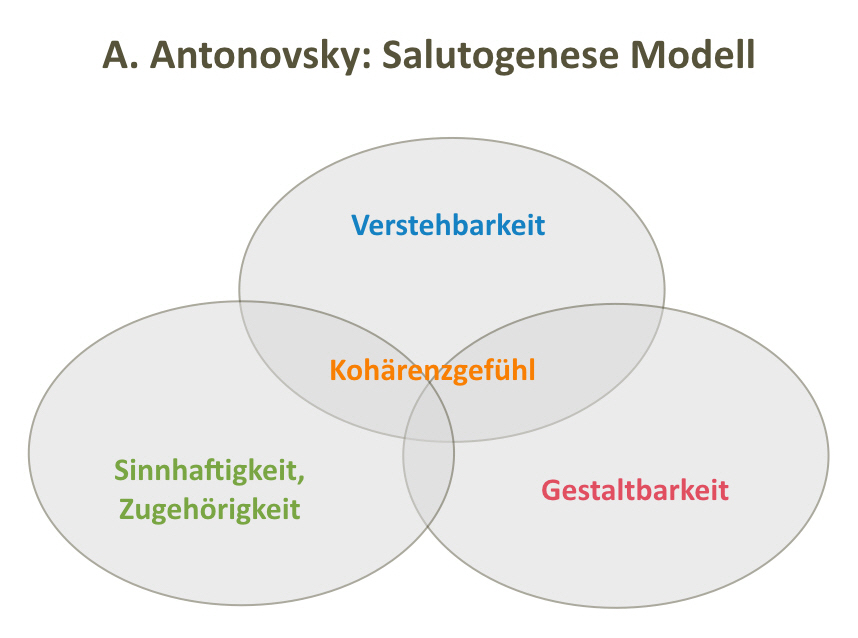 A. Antonovsky: Salutogenese Modell

Verstehbarkeit

Kohärenzgefühl

Sinnhaftigkeit, Zugehörigkeit

Gestaltbarkeit